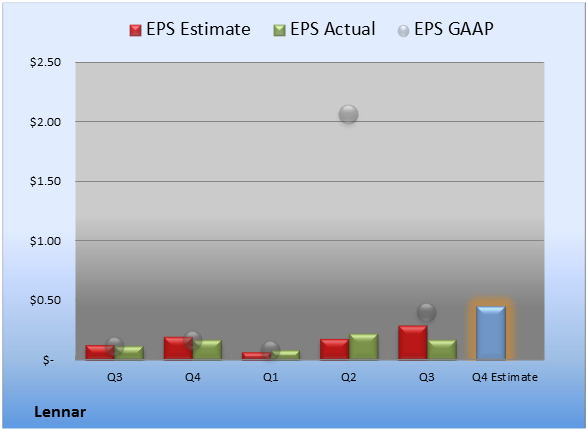 EPS Estimate EPS Actual EPS GAAP

$2.50
$2.00
$1.50
$1.00
$0.50
$-

Q3 Q4 Q1 Q2 Q3 Q4 Estimate

Lennar